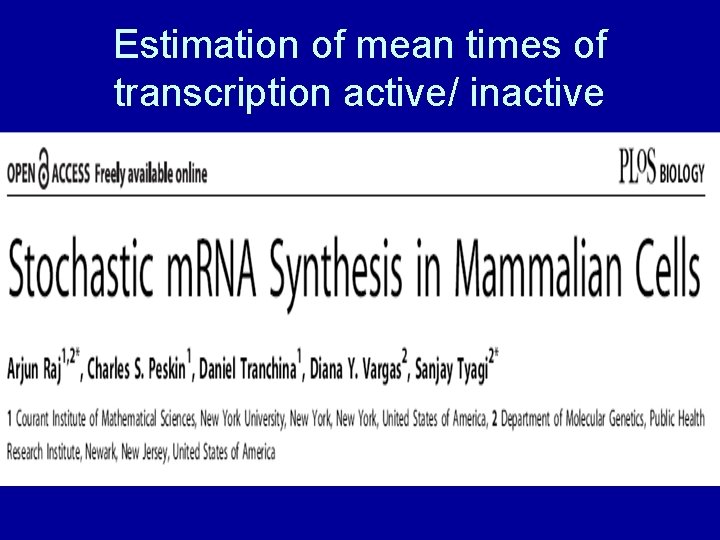 Estimation of mean times of transcription active/ inactive

OPEN ACCESS Freely available online

PLoS BIOLOGY

Stochastic mRNA Synthesis in Mammalian Cells

Arjun Raj$^{1,2*}$, Charles S. Peskin$^{1}$, Daniel Tranchina$^{1}$, Diana Y. Vargas$^{2}$, Sanjay Tyagi$^{2*}$

1 Courant Institute of Mathematical Sciences, New York University, New York, New York, United States of America, 2 Department of Molecular Genetics, Public Health Research Institute, Newark, New Jersey, United States of America